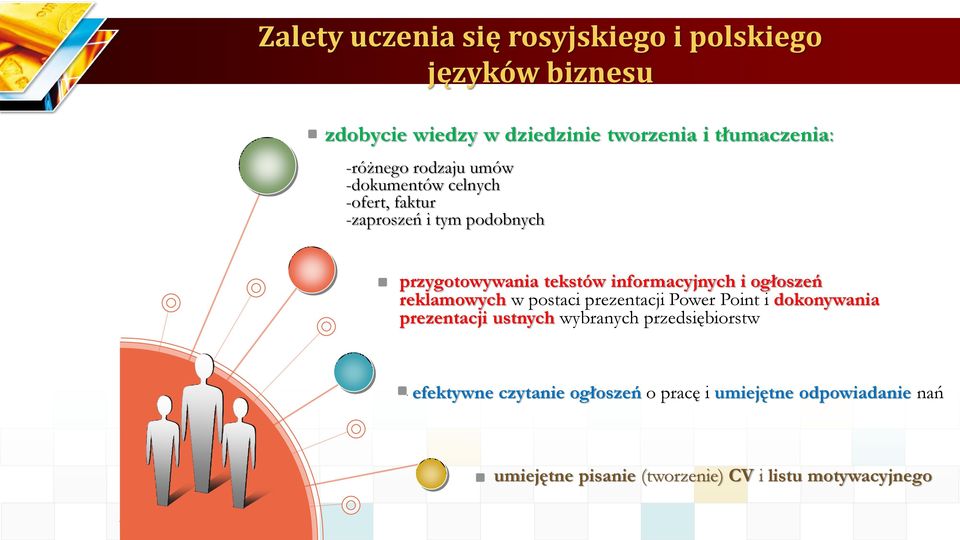 Zalety uczenia się rosyjskiego i polskiego języków biznesu

zdobycie wiedzy w dziedzinie tworzenia i tłumaczenia:

-różnego rodzaju umów
-dokumentów celnych
-ofert, faktur
-zaproszeń i tym podobnych

przygotowywania tekstów informacyjnych i ogłoszeń reklamowych w postaci prezentacji Power Point i dokonywania prezentacji ustnych wybranych przedsiębiorstw

efektywne czytanie ogłoszeń o pracę i umiejętne odpowiadanie nań

umiejętne pisanie (tworzenie) CV i listu motywacyjnego